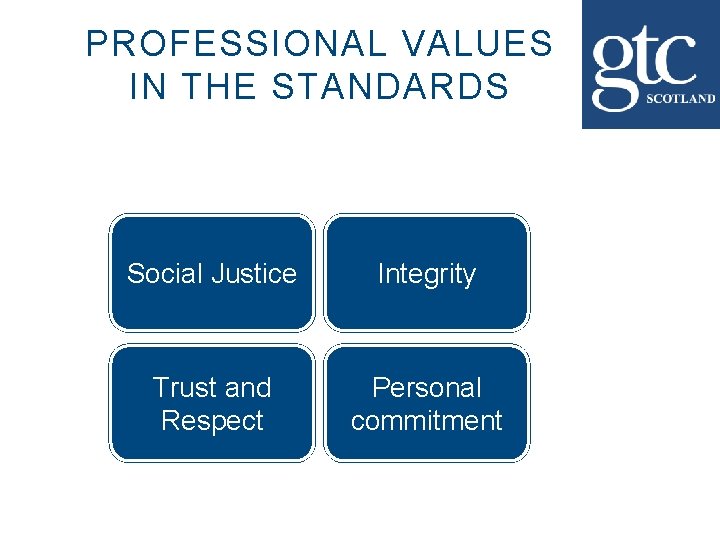 PROFESSIONAL VALUES IN THE STANDARDS

gtc
SCOTLAND

Social Justice

Integrity

Trust and Respect

Personal commitment